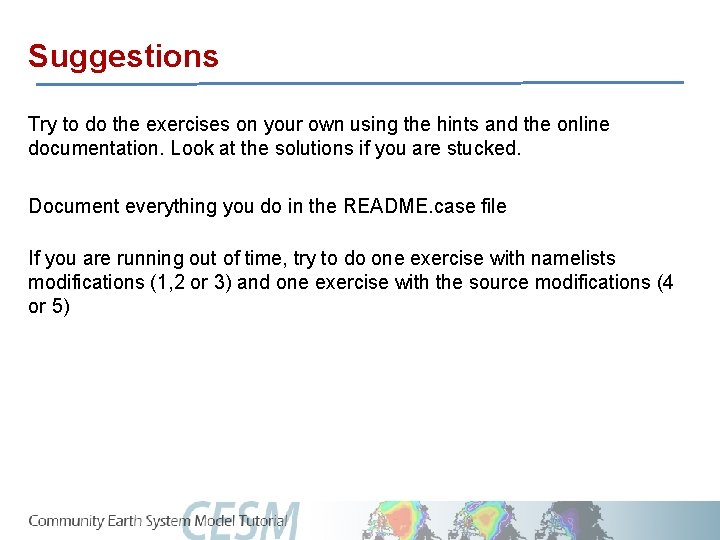 Suggestions

Try to do the exercises on your own using the hints and the online documentation. Look at the solutions if you are stucked.

Document everything you do in the README.case file

If you are running out of time, try to do one exercise with namelists modifications (1,2 or 3) and one exercise with the source modifications (4 or 5)

Community Earth System Model Tutorial CESM